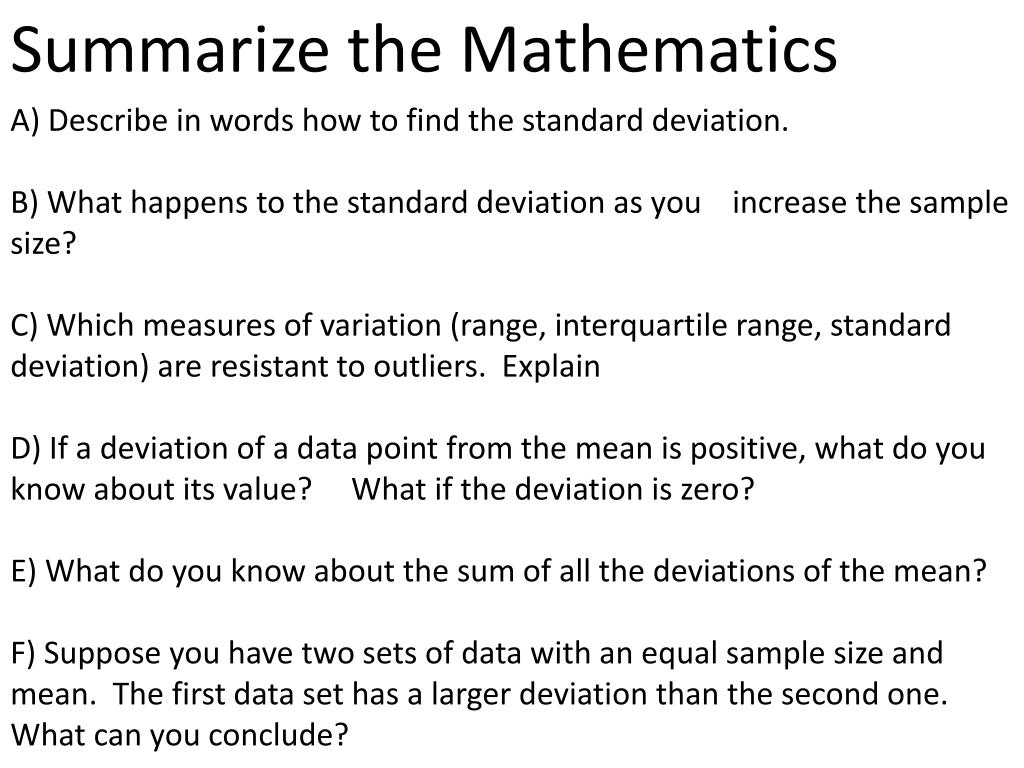 Summarize the Mathematics

A) Describe in words how to find the standard deviation.

B) What happens to the standard deviation as you increase the sample size?

C) Which measures of variation (range, interquartile range, standard deviation) are resistant to outliers. Explain

D) If a deviation of a data point from the mean is positive, what do you know about its value? What if the deviation is zero?

E) What do you know about the sum of all the deviations of the mean?

F) Suppose you have two sets of data with an equal sample size and mean. The first data set has a larger deviation than the second one. What can you conclude?